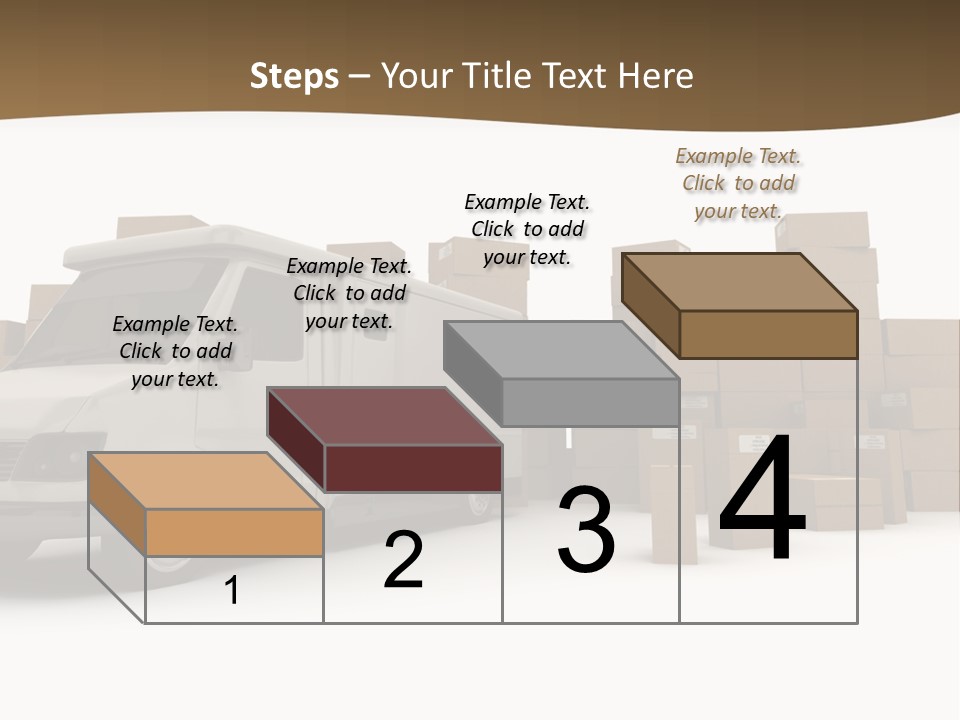 Steps – Your Title Text Here

Example Text. Click to add your text.

Example Text. Click to add your text.

Example Text. Click to add your text.

Example Text. Click to add your text.

1

2

3

4